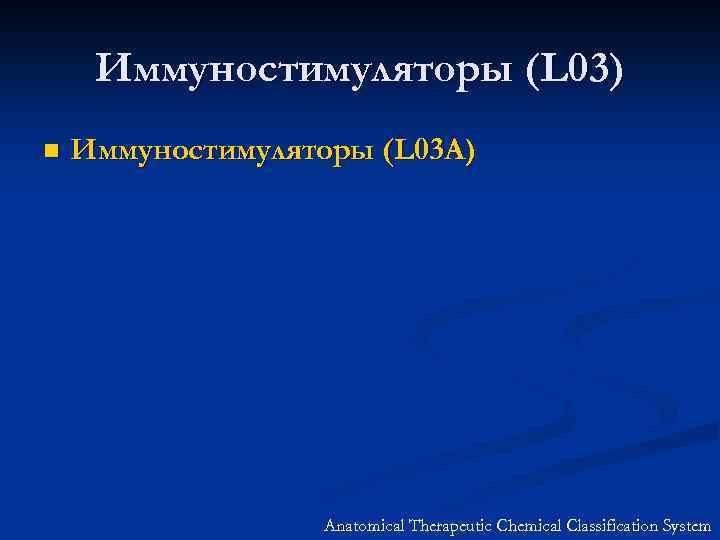 Иммуностимуляторы (L03)

Иммуностимуляторы (L03A)

Anatomical Therapeutic Chemical Classification System